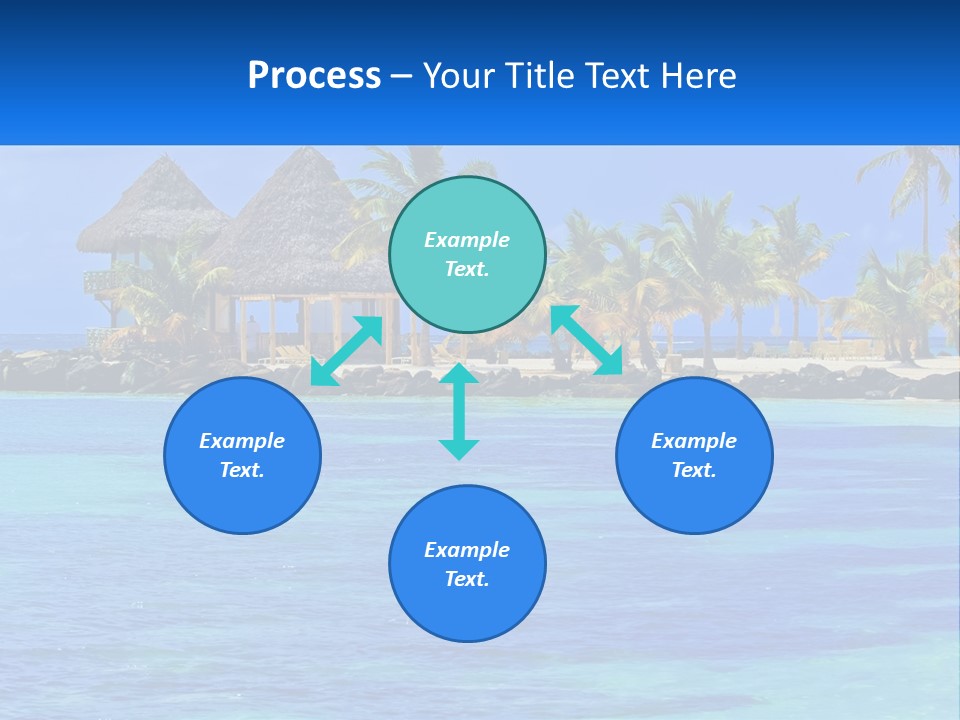 Process – Your Title Text Here

Example Text.

Example Text.

Example Text.

Example Text.